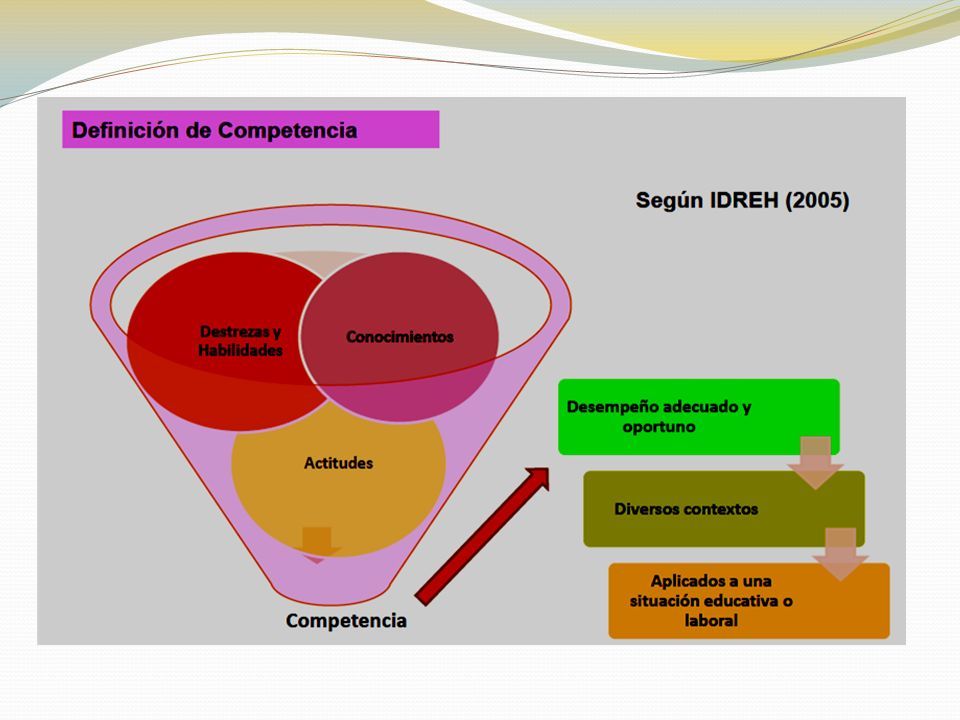 Definición de Competencia

Según IDREH (2005)

Destrezas y Habilidades

Conocimientos

Actitudes

Competencia

Desempeño adecuado y oportuno

Diversos contextos

Aplicados a una situación educativa o laboral